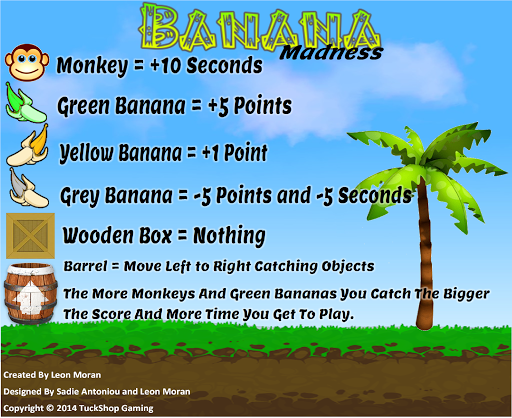 BANANA
Madness

Monkey = +10 Seconds

Green Banana = +5 Points

Yellow Banana = +1 Point

Grey Banana = -5 Points and -5 Seconds

Wooden Box = Nothing

Barrel = Move Left to Right Catching Objects

The More Monkeys And Green Bananas You Catch The Bigger The Score And More Time You Get To Play.

Created By Leon Moran

Designed By Sadie Antoniou and Leon Moran

Copyright © 2014 TuckShop Gaming